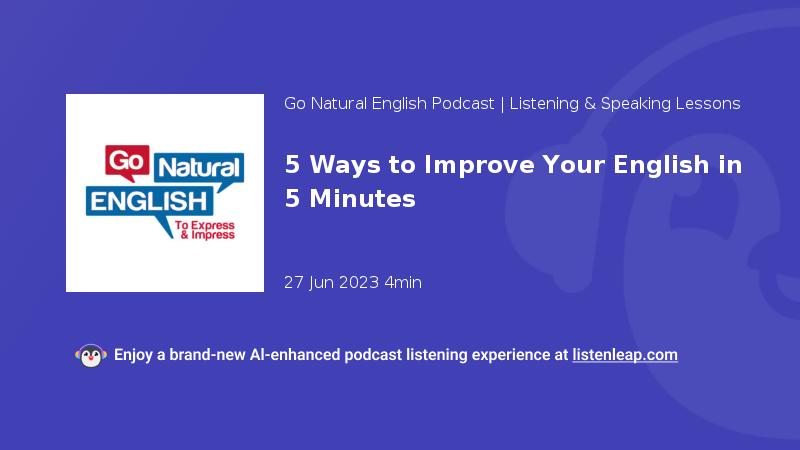 Go Natural ENGLISH To Express & Impress

Go Natural English Podcast | Listening & Speaking Lessons

5 Ways to Improve Your English in 5 Minutes

27 Jun 2023 4min

Enjoy a brand-new AI-enhanced podcast listening experience at listenleap.com